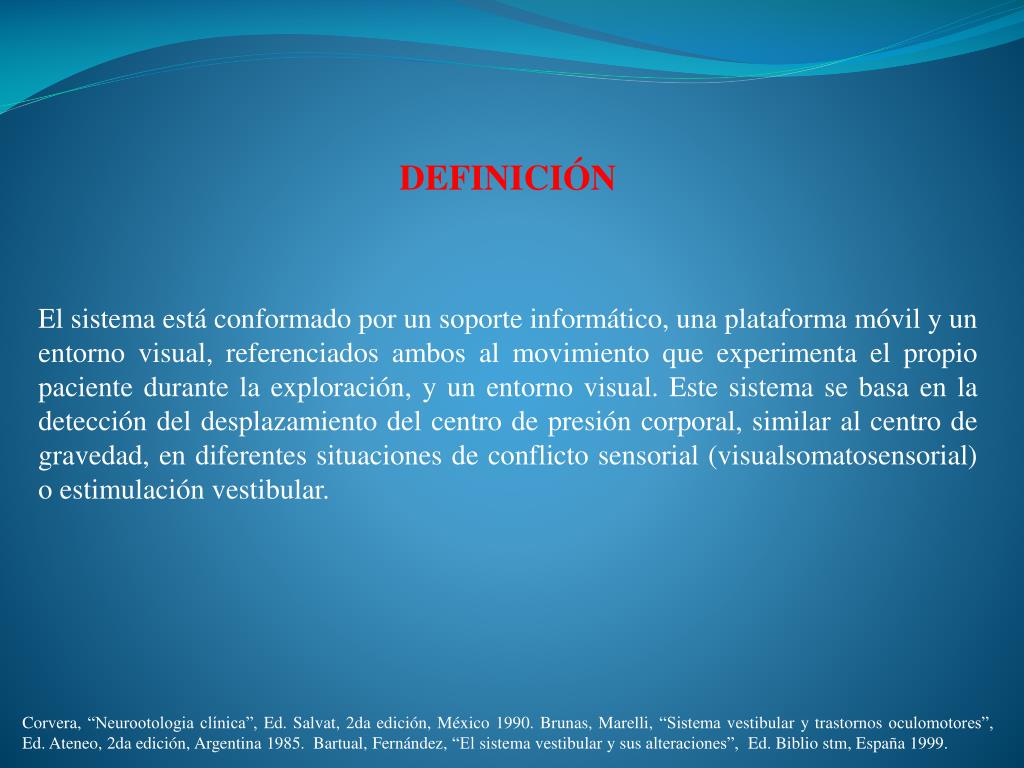 DEFINICIÓN

El sistema está conformado por un soporte informático, una plataforma móvil y un entorno visual, referenciados ambos al movimiento que experimenta el propio paciente durante la exploración, y un entorno visual. Este sistema se basa en la detección del desplazamiento del centro de presión corporal, similar al centro de gravedad, en diferentes situaciones de conflicto sensorial (visualsomatosensorial) o estimulación vestibular.

Corvera, “Neurootologia clínica”, Ed. Salvat, 2da edición, México 1990. Brunas, Marelli, “Sistema vestibular y trastornos oculomotores”, Ed. Ateneo, 2da edición, Argentina 1985. Bartual, Fernández, “El sistema vestibular y sus alteraciones”, Ed. Biblio stm, España 1999.